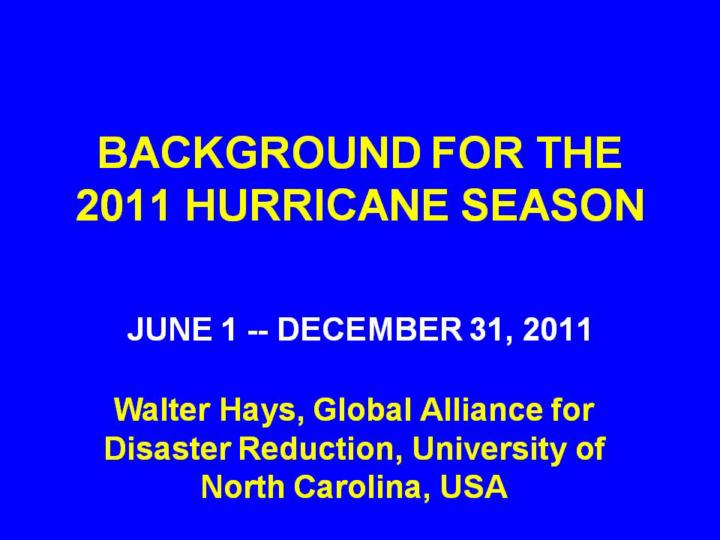 BACKGROUND FOR THE 2011 HURRICANE SEASON

JUNE 1 -- DECEMBER 31, 2011

Walter Hays, Global Alliance for Disaster Reduction, University of North Carolina, USA